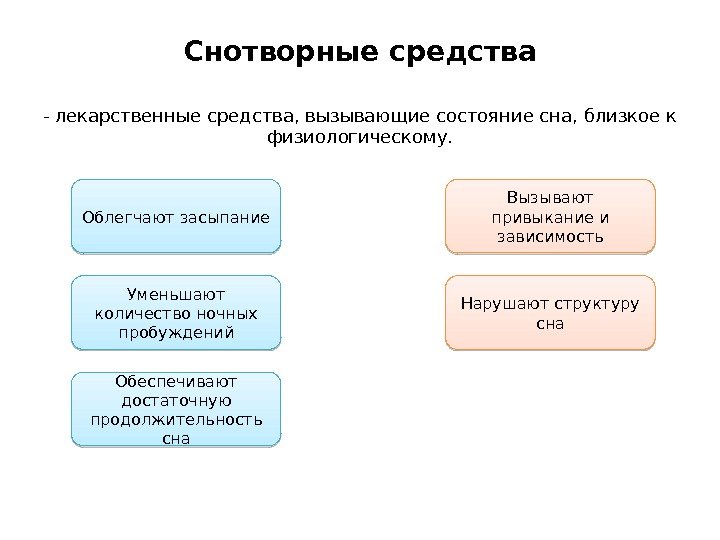 Снотворные средства

- лекарственные средства, вызывающие состояние сна, близкое к физиологическому.

Облегчают засыпание

Уменьшают количество ночных пробуждений

Обеспечивают достаточную продолжительность сна

Вызывают привыкание и зависимость

Нарушают структуру сна